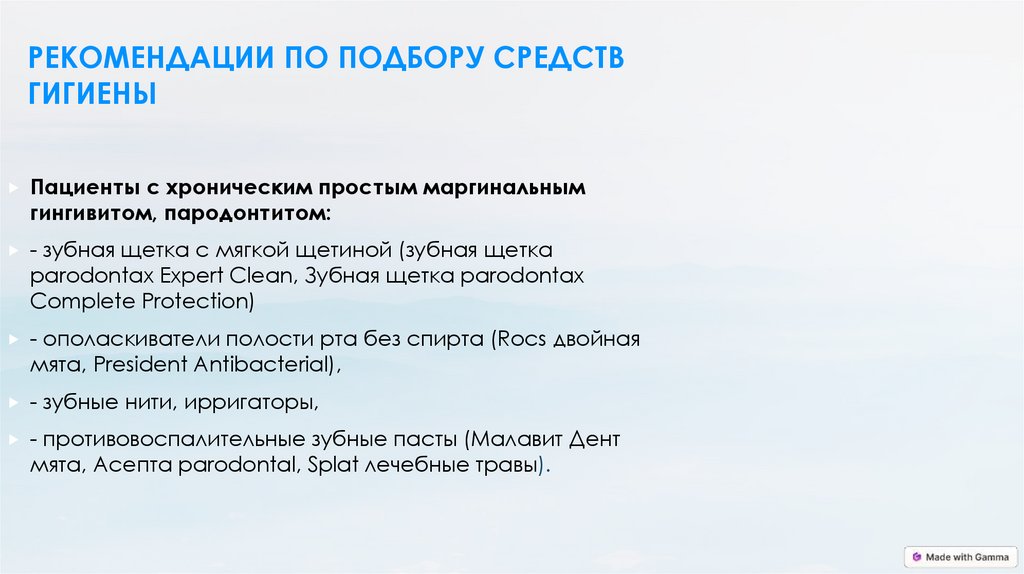 РЕКОМЕНДАЦИИ ПО ПОДБОРУ СРЕДСТВ ГИГИЕНЫ

Пациенты с хроническим простым маргинальным гингивитом, пародонтитом:

- зубная щетка с мягкой щетиной (зубная щетка parodontax Expert Clean, Зубная щетка parodontax Complete Protection)

- ополаскиватели полости рта без спирта (Rocs двойная мята, President Antibacterial),

- зубные нити, ирригаторы,

- противовоспалительные зубные пасты (Малавит Дент мята, Асепта parodontal, Splat лечебные травы).

Made with Gamma